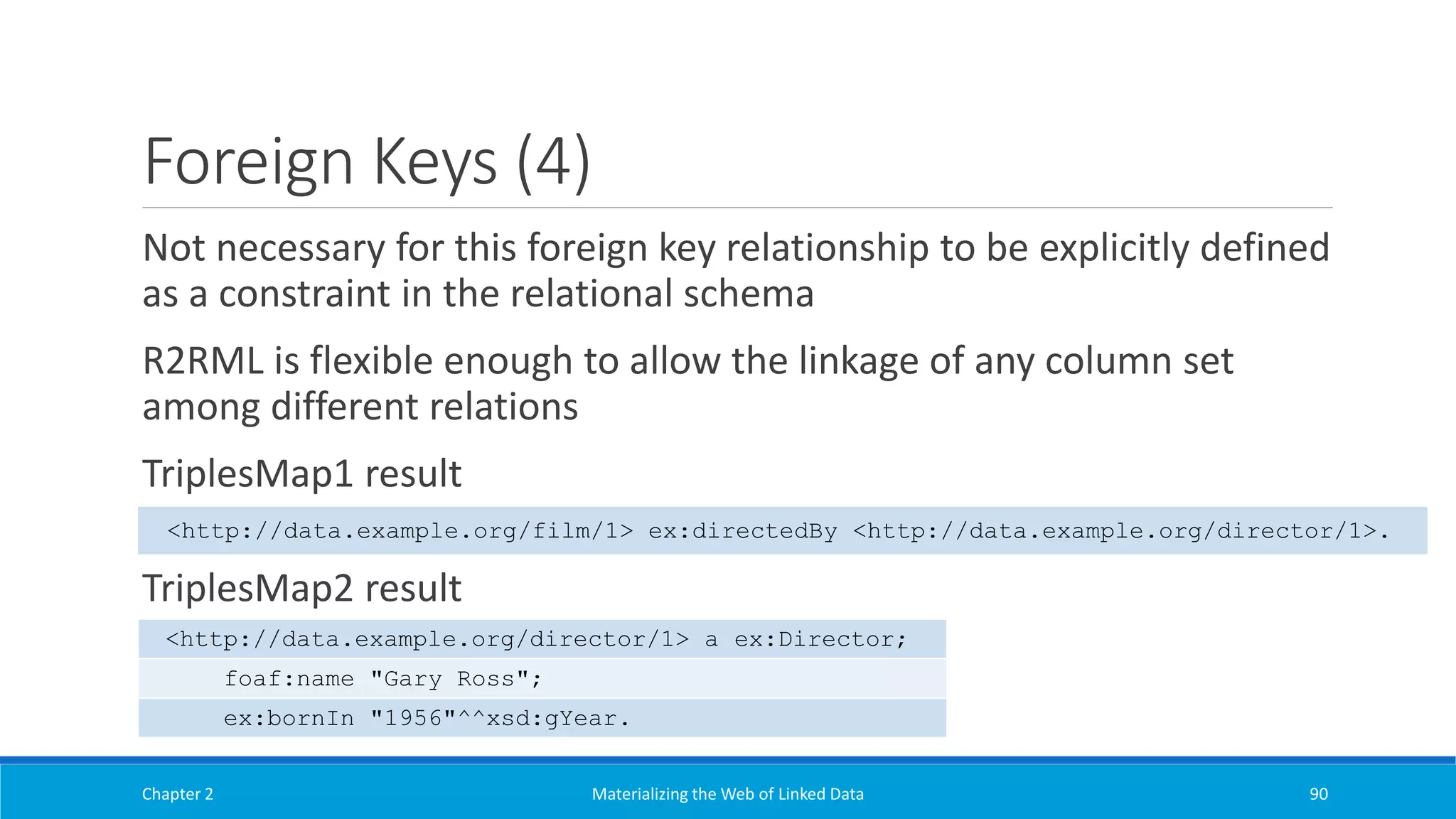 Foreign Keys (4)

Not necessary for this foreign key relationship to be explicitly defined as a constraint in the relational schema

R2RML is flexible enough to allow the linkage of any column set among different relations

TriplesMap1 result

<http://data.example.org/film/1> ex:directedBy <http://data.example.org/director/1>.

TriplesMap2 result

<http://data.example.org/director/1> a ex:Director;
foaf:name "Gary Ross";
ex:bornIn "1956"^^xsd:gYear.

Chapter 2

Materializing the Web of Linked Data

90